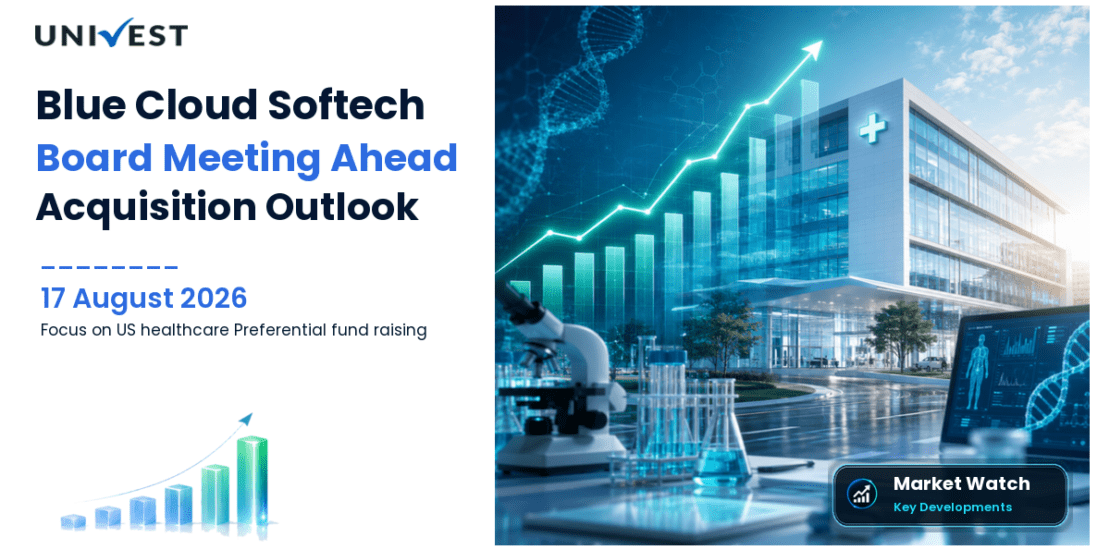 UNIVEST

Blue Cloud Softech
Board Meeting Ahead
Acquisition Outlook

17 August 2026
Focus on US healthcare Preferential fund raising

Market Watch
Key Developments